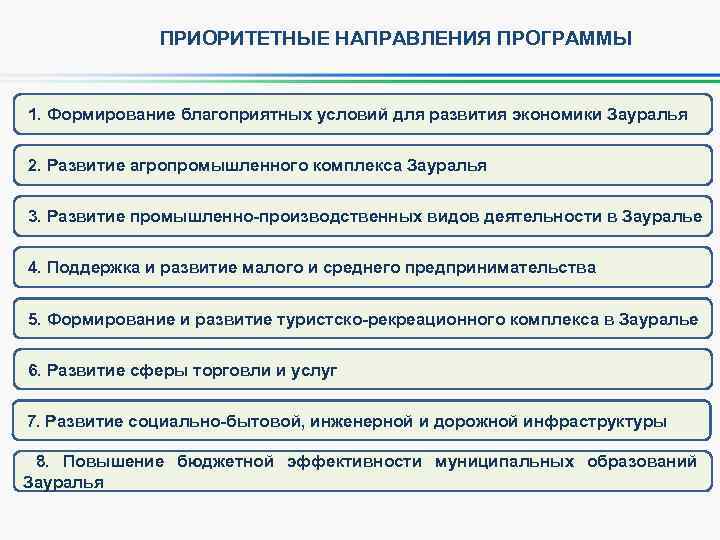 ПРИОРИТЕТНЫЕ НАПРАВЛЕНИЯ ПРОГРАММЫ

1. Формирование благоприятных условий для развития экономики Зауралья

2. Развитие агропромышленного комплекса Зауралья

3. Развитие промышленно-производственных видов деятельности в Зауралье

4. Поддержка и развитие малого и среднего предпринимательства

5. Формирование и развитие туристско-рекреационного комплекса в Зауралье

6. Развитие сферы торговли и услуг

7. Развитие социально-бытовой, инженерной и дорожной инфраструктуры

8. Повышение бюджетной эффективности муниципальных образований Зауралья